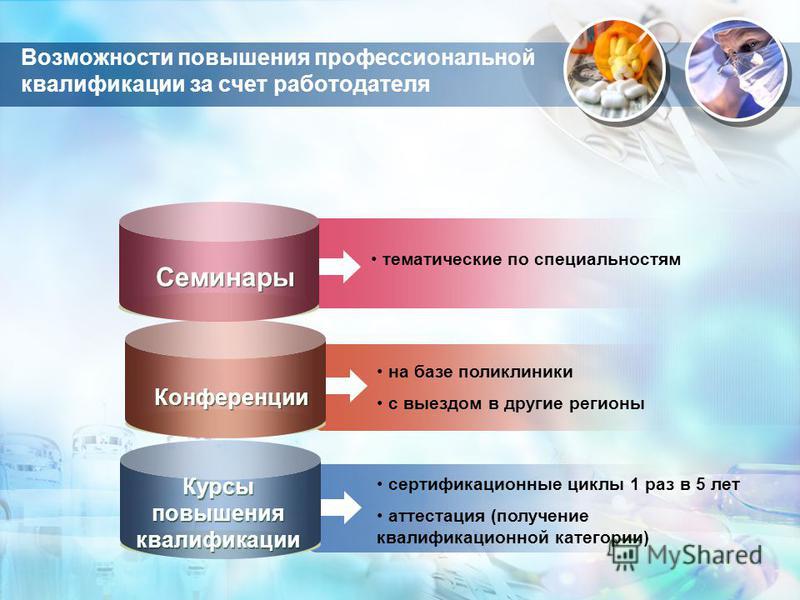 Возможности повышения профессиональной квалификации за счет работодателя

Семинары

• тематические по специальностям

Конференции

• на базе поликлиники

• с выездом в другие регионы

Курсы повышения квалификации

• сертификационные циклы 1 раз в 5 лет

• аттестация (получение квалификационной категории)

MyShared